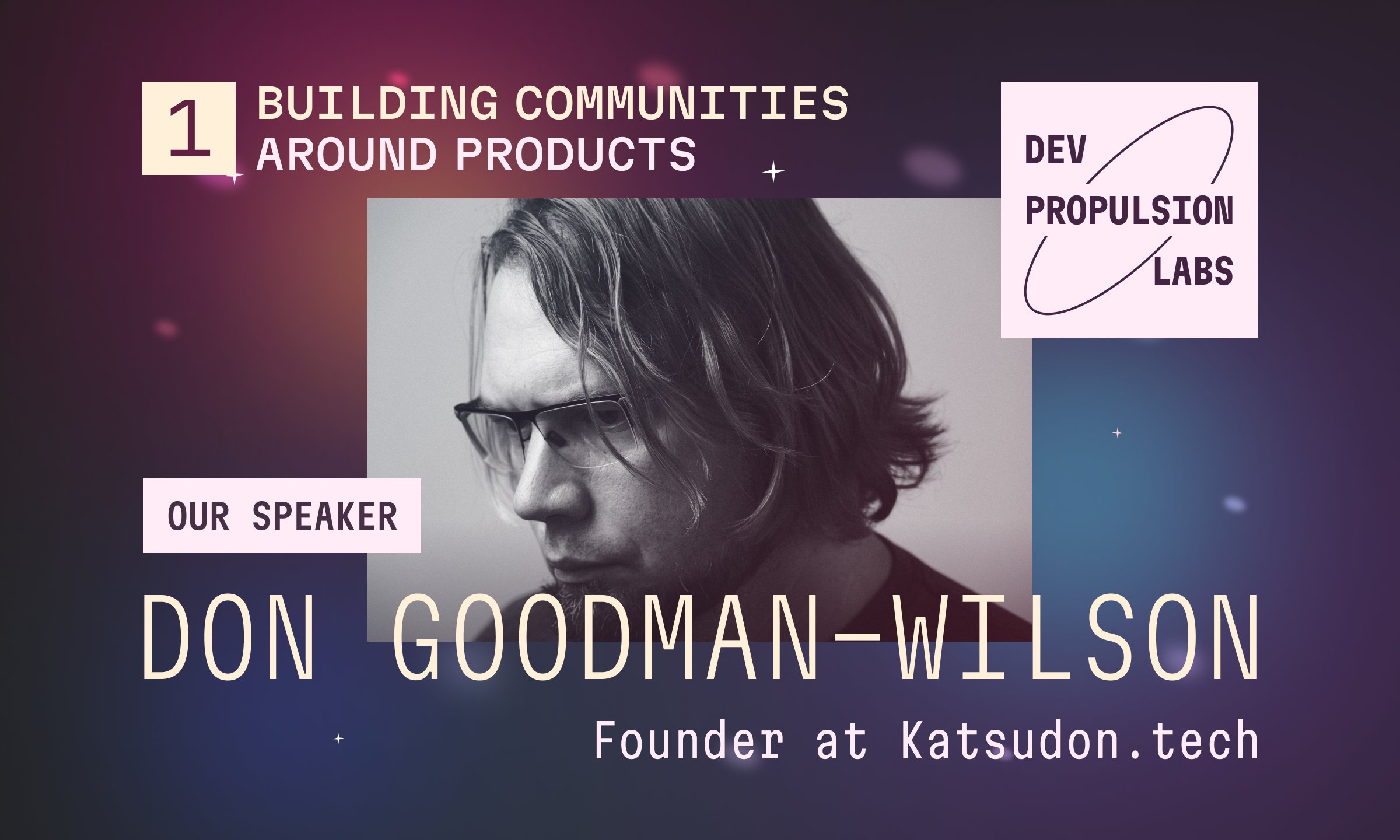 1

BUILDING COMMUNITIES AROUND PRODUCTS

DEV PROPULSION LABS

OUR SPEAKER

DON GOODMAN-WILSON

Founder at Katsudon.tech